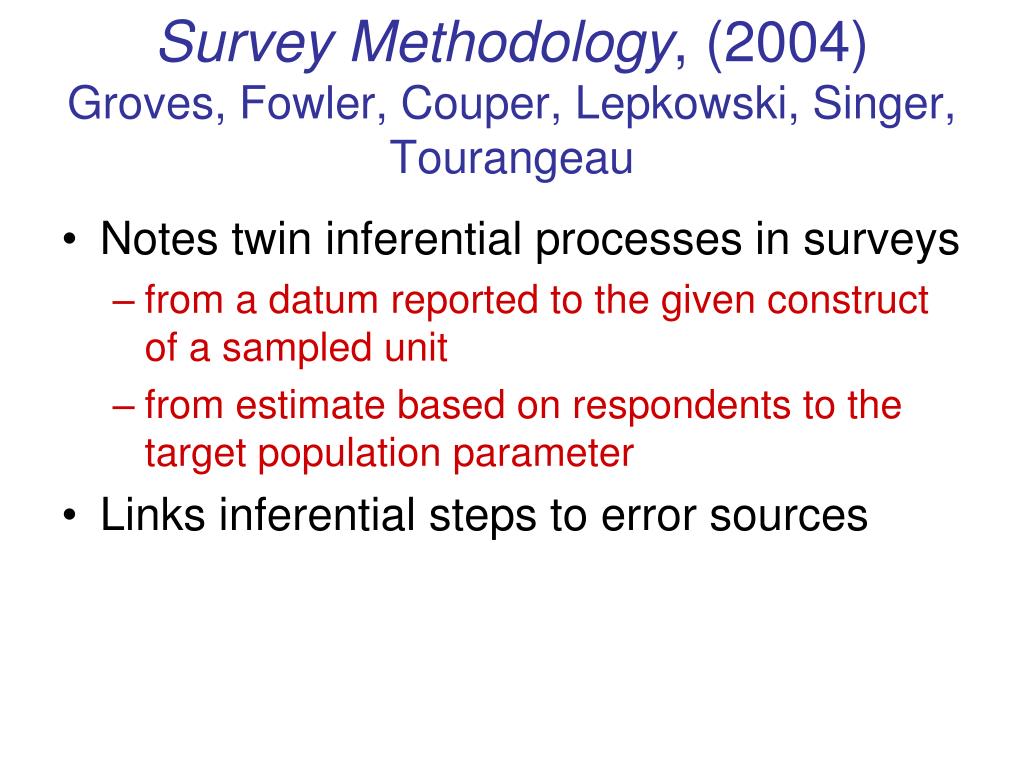 Survey Methodology, (2004)
Groves, Fowler, Couper, Lepkowski, Singer, Tourangeau

• Notes twin inferential processes in surveys
– from a datum reported to the given construct of a sampled unit
– from estimate based on respondents to the target population parameter
• Links inferential steps to error sources